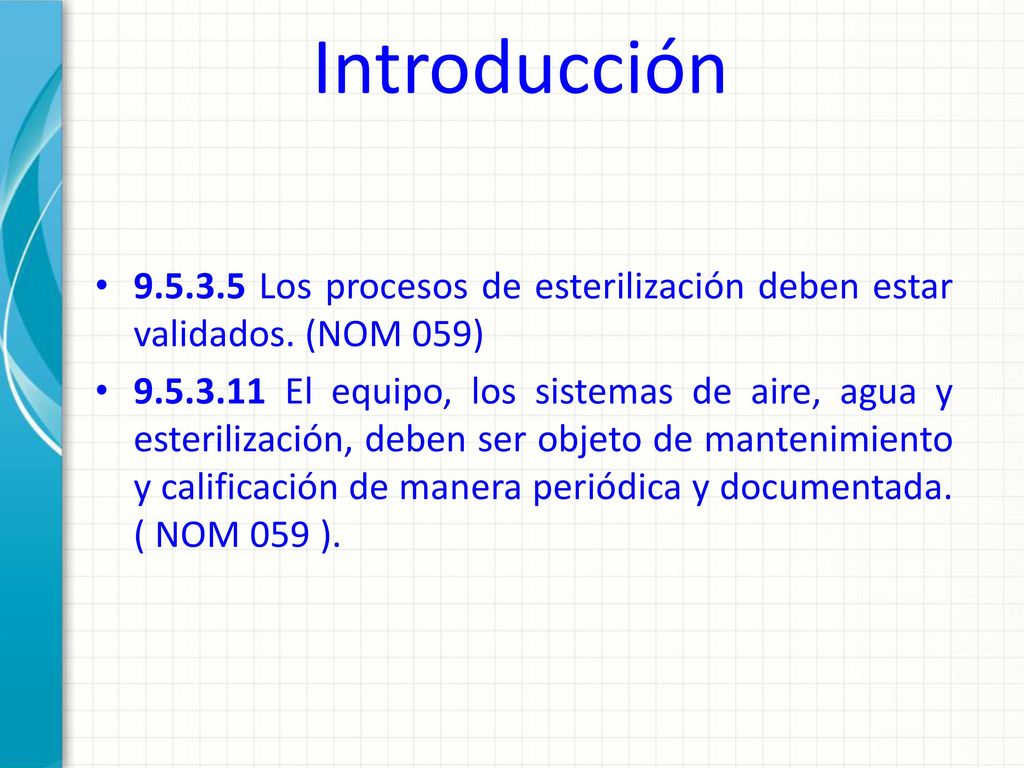 Introducción

• 9.5.3.5 Los procesos de esterilización deben estar validados. (NOM 059)

• 9.5.3.11 El equipo, los sistemas de aire, agua y esterilización, deben ser objeto de mantenimiento y calificación de manera periódica y documentada. ( NOM 059 ).